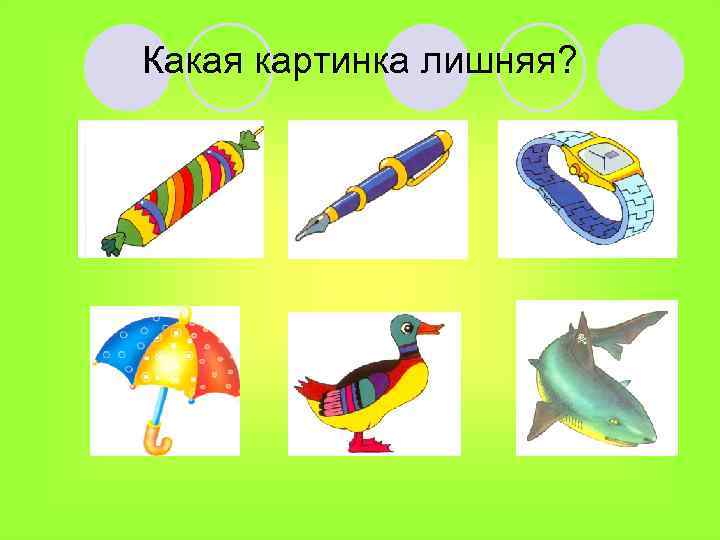 Какая картинка лишняя?